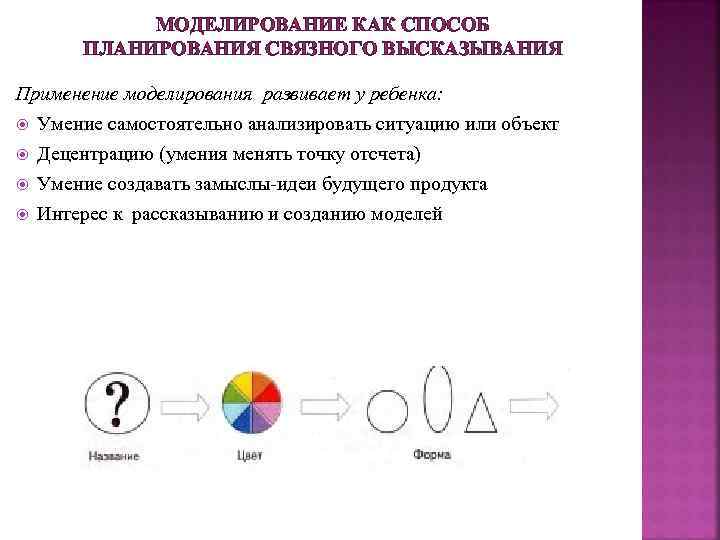 МОДЕЛИРОВАНИЕ КАК СПОСОБ ПЛАНИРОВАНИЯ СВЯЗНОГО ВЫСКАЗЫВАНИЯ

Применение моделирования развивает у ребенка:

Умение самостоятельно анализировать ситуацию или объект

Децентрацию (умения менять точку отсчета)

Умение создавать замыслы-идеи будущего продукта

Интерес к рассказыванию и созданию моделей

?

Название

Цвет

Форма